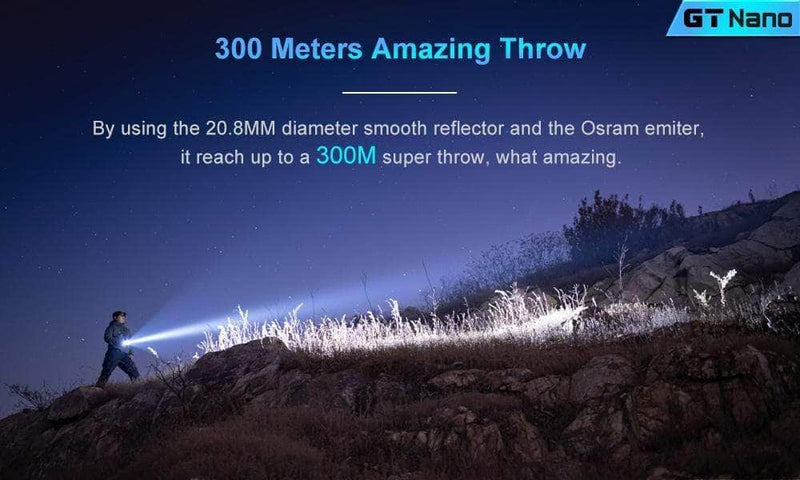 GT Nano

300 Meters Amazing Throw

By using the 20.8MM diameter smooth reflector and the Osram emiter, it reach up to a 300M super throw, what amazing.